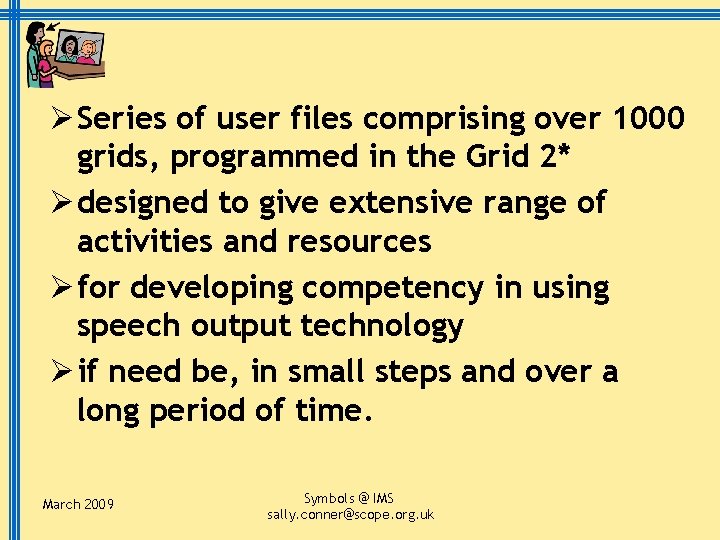 ➢ Series of user files comprising over 1000 grids, programmed in the Grid 2*

➢ designed to give extensive range of activities and resources

➢ for developing competency in using speech output technology

➢ if need be, in small steps and over a long period of time.

March 2009

Symbols @ IMS
sally.conner@scope.org.uk